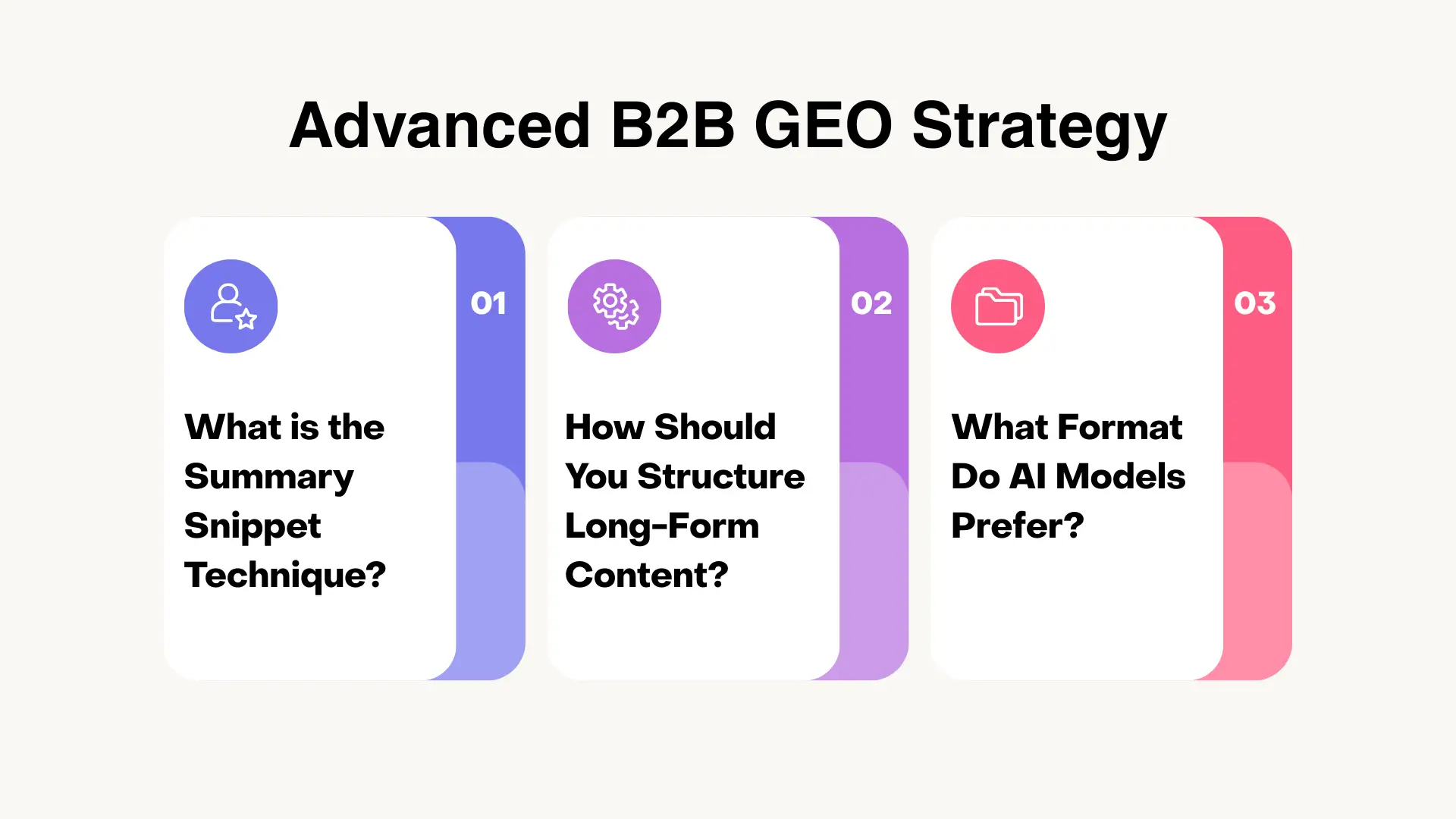 Advanced B2B GEO Strategy

01

What is the Summary Snippet Technique?

02

How Should You Structure Long-Form Content?

03

What Format Do AI Models Prefer?